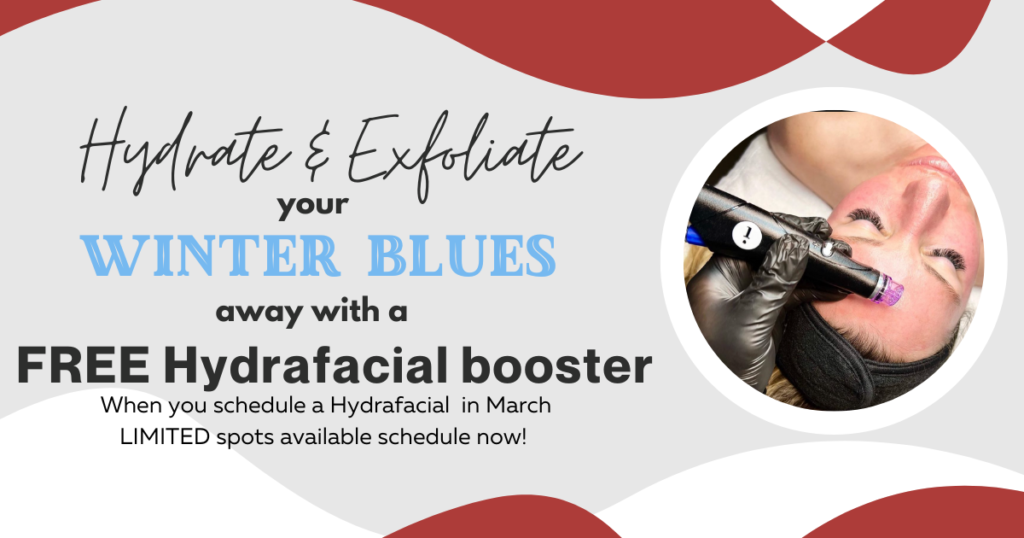 Hydrate & Exfoliate
your
WINTER BLUES
away with a
FREE Hydrafacial booster
When you schedule a Hydrafacial in March
LIMITED spots available schedule now!